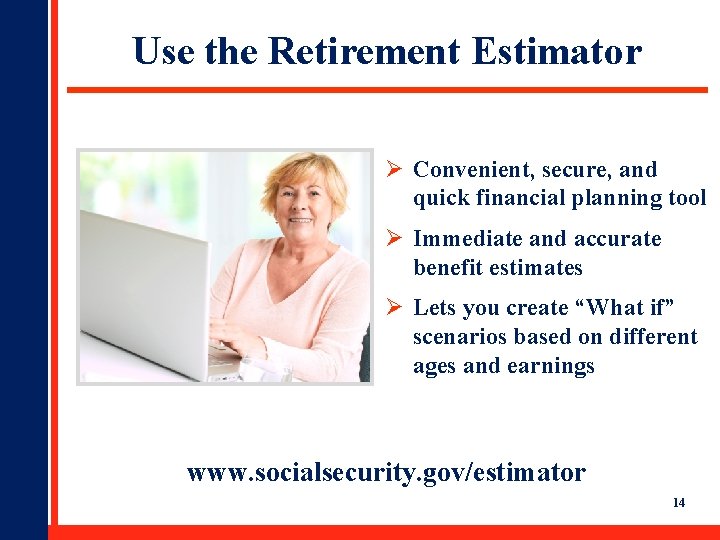 Use the Retirement Estimator

➢ Convenient, secure, and quick financial planning tool

➢ Immediate and accurate benefit estimates

➢ Lets you create “What if” scenarios based on different ages and earnings

www.socialsecurity.gov/estimator

14